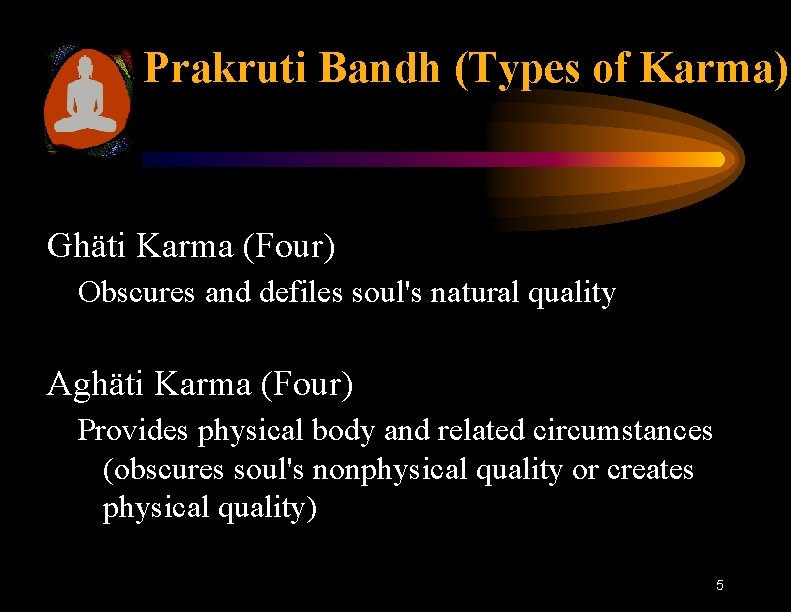 Prakruti Bandh (Types of Karma)

Ghäti Karma (Four)

Obscures and defiles soul's natural quality

Aghäti Karma (Four)

Provides physical body and related circumstances (obscures soul's nonphysical quality or creates physical quality)

5